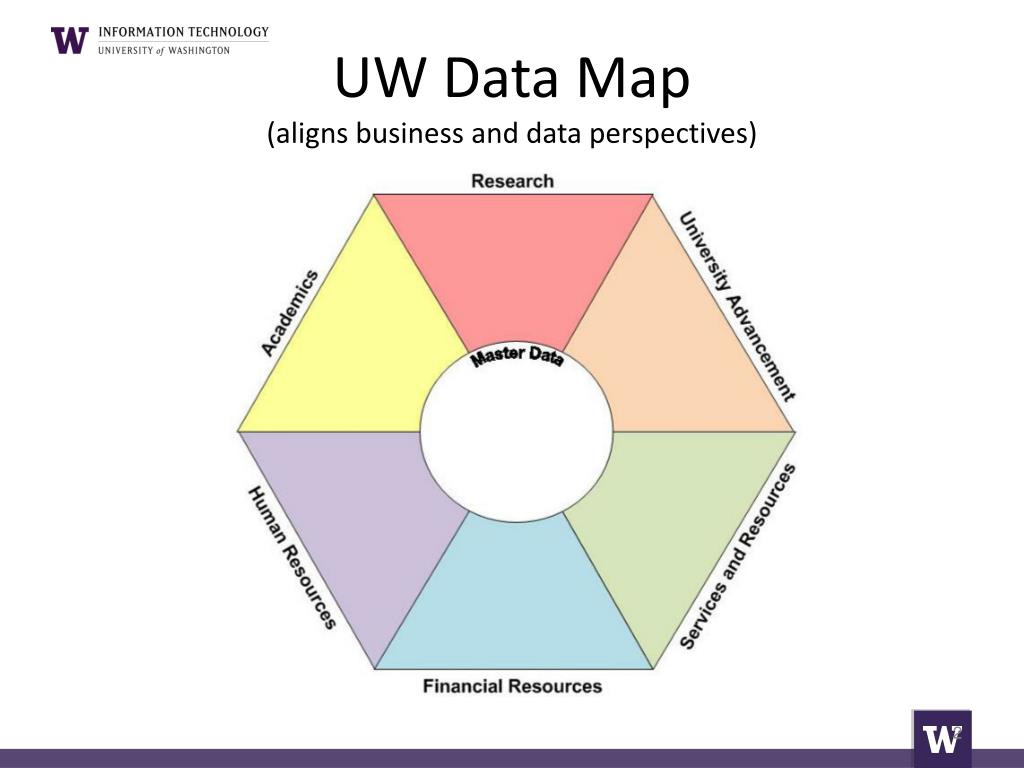 W INFORMATION TECHNOLOGY
UNIVERSITY of WASHINGTON

UW Data Map
(aligns business and data perspectives)

Research
University Advancement
Services and Resources
Financial Resources
Human Resources
Academics
Master Data

W